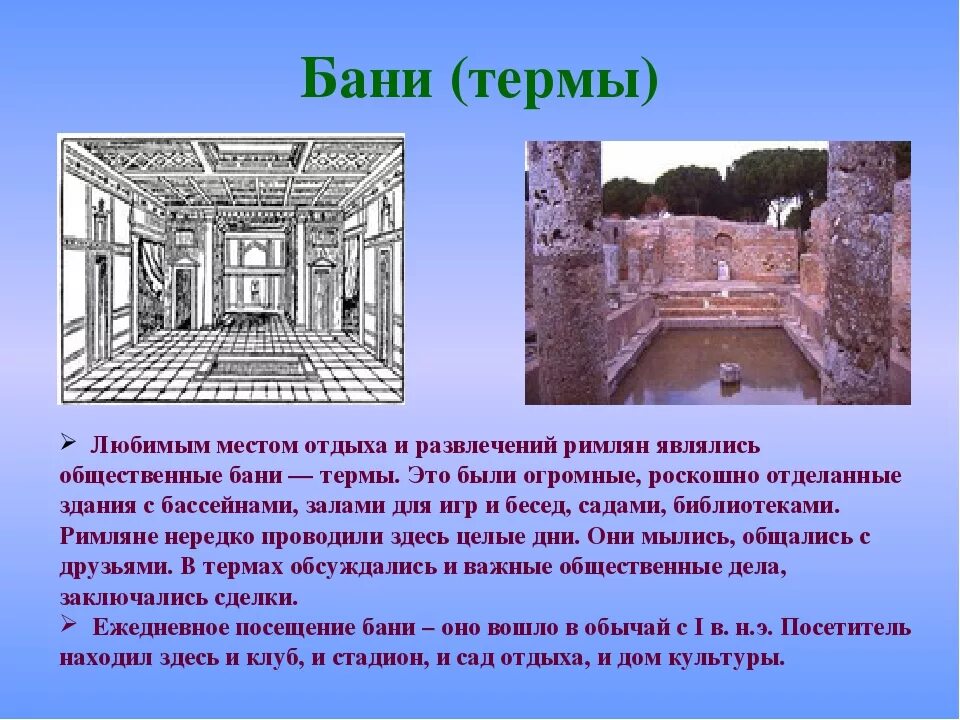 Бани (термы)

➢ Любимым местом отдыха и развлечений римлян являлись общественные бани — термы. Это были огромные, роскошно отделанные здания с бассейнами, залами для игр и бесед, садами, библиотеками. Римляне нередко проводили здесь целые дни. Они мылись, общались с друзьями. В термах обсуждались и важные общественные дела, заключались сделки.

➢ Ежедневное посещение бани – оно вошло в обычай с I в. н.э. Посетитель находил здесь и клуб, и стадион, и сад отдыха, и дом культуры.